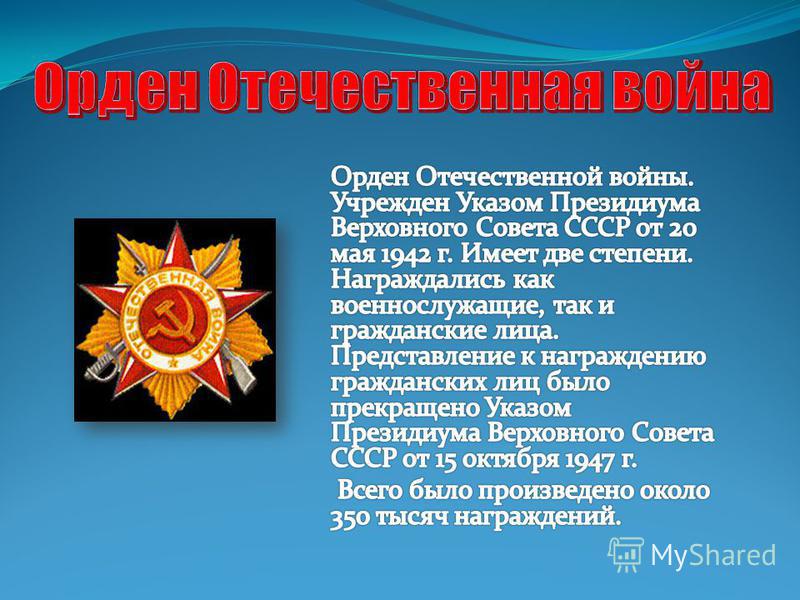 Орден Отечественная война

ОТЕЧЕСТВЕННАЯ ВОЙНА

Орден Отечественной войны. Учрежден Указом Президиума Верховного Совета СССР от 20 мая 1942 г. Имеет две степени. Награждались как военнослужащие, так и гражданские лица. Представление к награждению гражданских лиц было прекращено Указом Президиума Верховного Совета СССР от 15 октября 1947 г.

Всего было произведено около 350 тысяч награждений.

MyShared